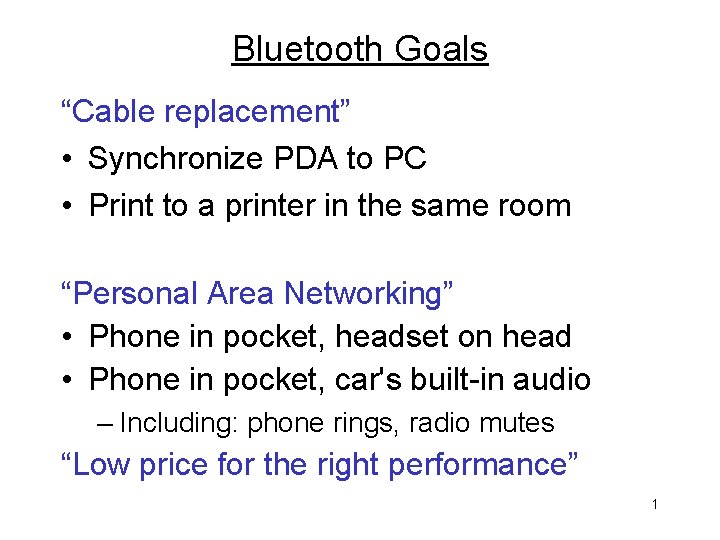 Bluetooth Goals

“Cable replacement”

• Synchronize PDA to PC
• Print to a printer in the same room

“Personal Area Networking”

• Phone in pocket, headset on head
• Phone in pocket, car's built-in audio
– Including: phone rings, radio mutes

“Low price for the right performance”

1